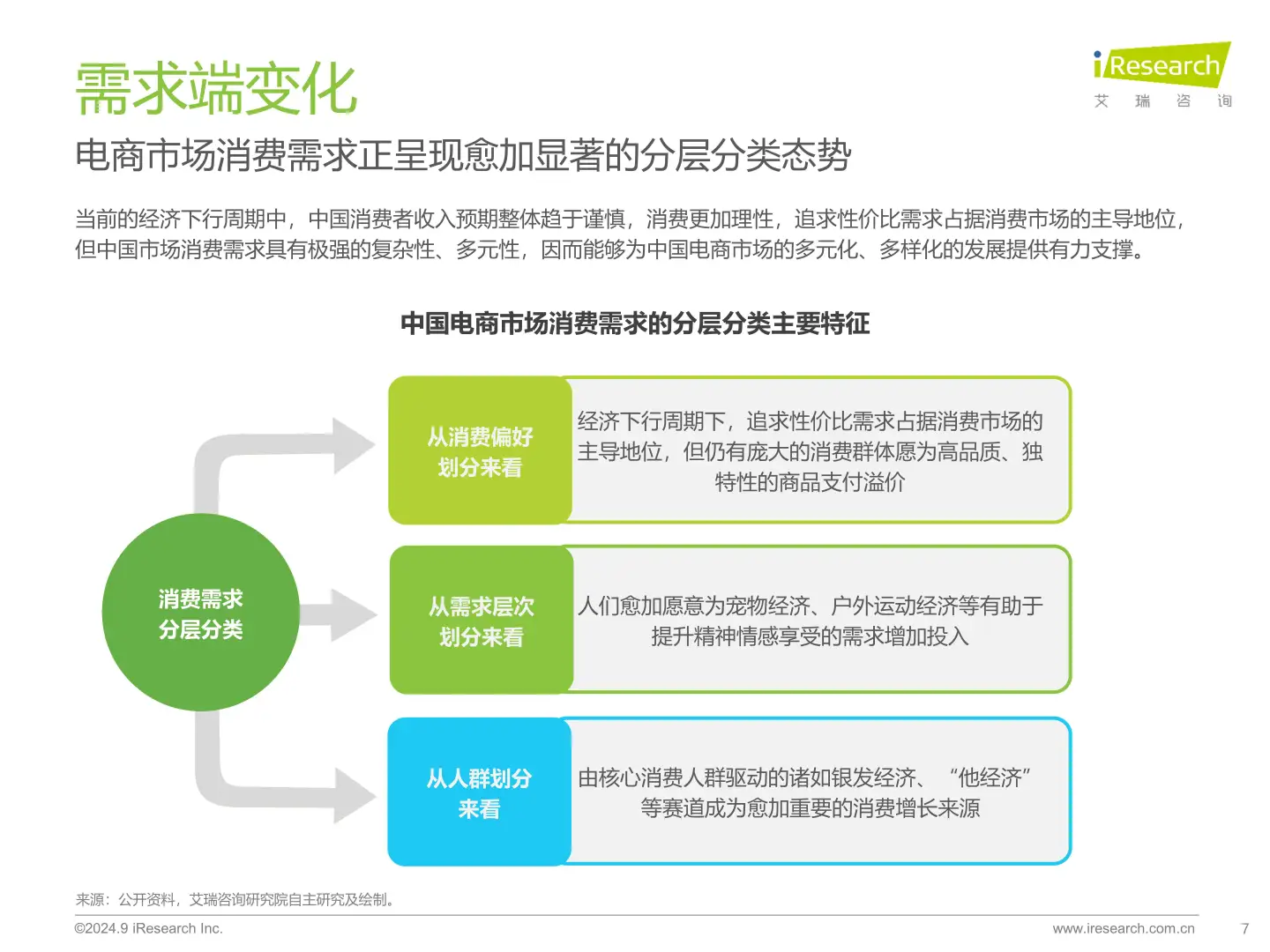 需求端变化

iResearch
艾 瑞 咨 询

电商市场消费需求正呈现愈加显著的分层分类态势

当前的经济下行周期中，中国消费者收入预期整体趋于谨慎，消费更加理性，追求性价比需求占据消费市场的主导地位，但中国市场消费需求具有极强的复杂性、多元性，因而能够为中国电商市场的多元化、多样化的发展提供有力支撑。

中国电商市场消费需求的分层分类主要特征

消费需求分层分类

从消费偏好划分来看

经济下行周期下，追求性价比需求占据消费市场的主导地位，但仍有庞大的消费群体愿为高品质、独特性的商品支付溢价

从需求层次划分来看

人们愈加愿意为宠物经济、户外运动经济等有助于提升精神情感享受的需求增加投入

从人群划分来看

由核心消费人群驱动的诸如银发经济、“他经济”等赛道成为愈加重要的消费增长来源

来源：公开资料，艾瑞咨询研究院自主研究及绘制。

©2024.9 iResearch Inc.

www.iresearch.com.cn

7